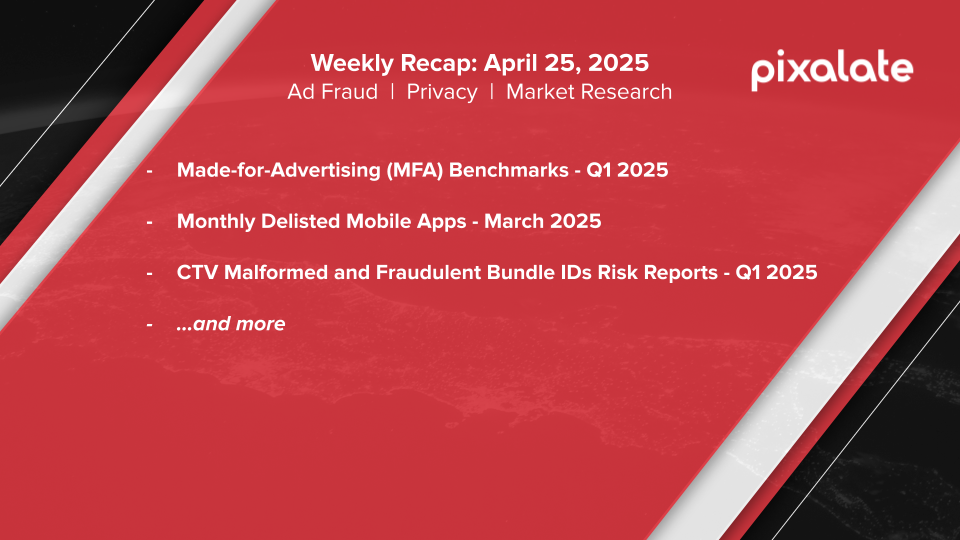 Weekly Recap: April 25, 2025
Ad Fraud | Privacy | Market Research

pixalate

- Made-for-Advertising (MFA) Benchmarks - Q1 2025
- Monthly Delisted Mobile Apps - March 2025
- CTV Malformed and Fraudulent Bundle IDs Risk Reports - Q1 2025
- ...and more